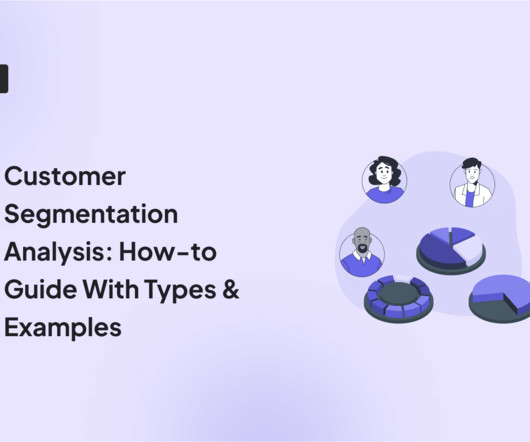 Customer Segmentation Analysis: How-to Guide With Types & Examples